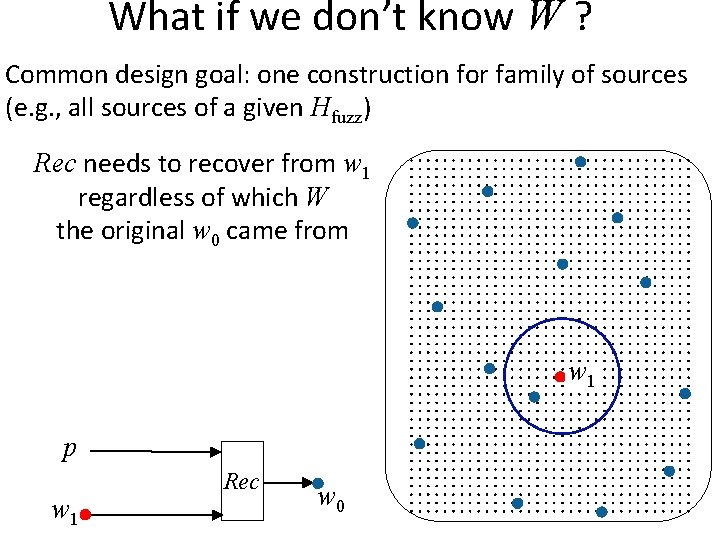 What if we don't know $W$ ?

Common design goal: one construction for family of sources (e.g., all sources of a given $H_{\text{fuzz}}$)

$Rec$ needs to recover from $w_1$ regardless of which $W$ the original $w_0$ came from

$w_1$

$p$

$Rec$

$w_0$

$w_1$